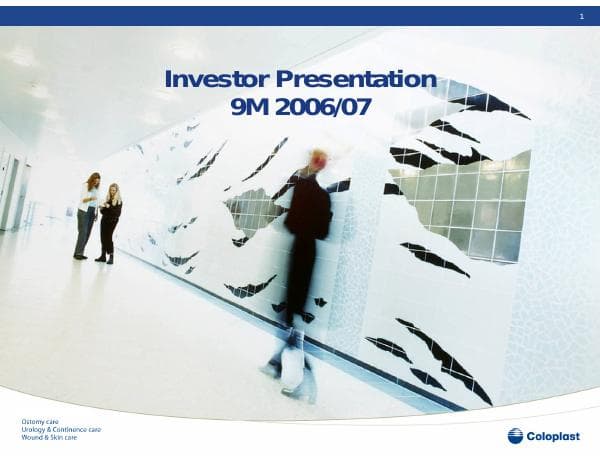 1

Investor Presentation
9M 2006/07

Ostomy care
Urology & Continence care
Wound & Skin care

Coloplast